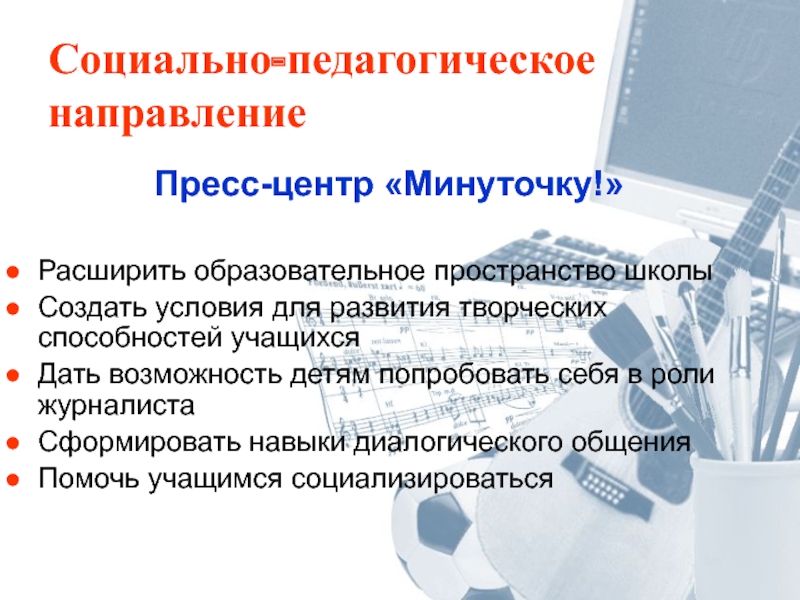 Социально-педагогическое направление

Пресс-центр «Минуточку!»

- Расширить образовательное пространство школы
- Создать условия для развития творческих способностей учащихся
- Дать возможность детям попробовать себя в роли журналиста
- Сформировать навыки диалогического общения
- Помочь учащимся социализироваться